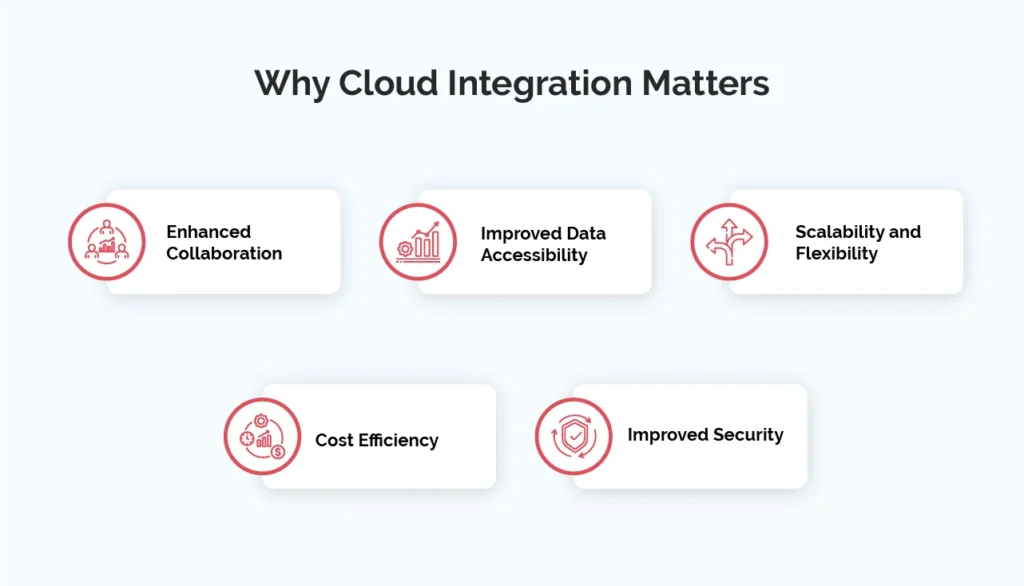 Why Cloud Integration Matters

Enhanced Collaboration

Improved Data Accessibility

Scalability and Flexibility

Cost Efficiency

Improved Security